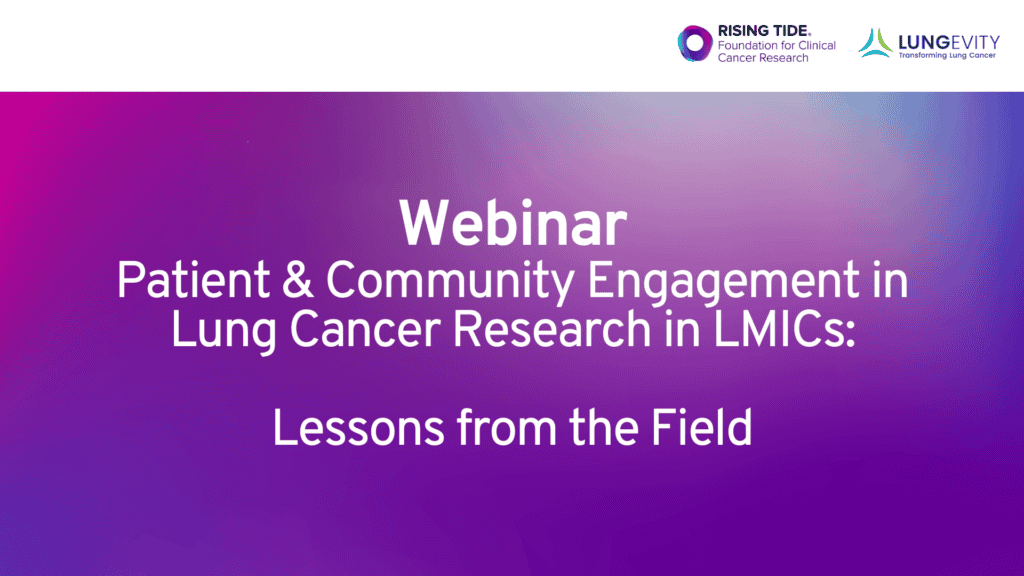 RISING TIDE.
Foundation for Clinical Cancer Research

LUNGEVITY
Transforming Lung Cancer

Webinar
Patient & Community Engagement in Lung Cancer Research in LMICs:

Lessons from the Field